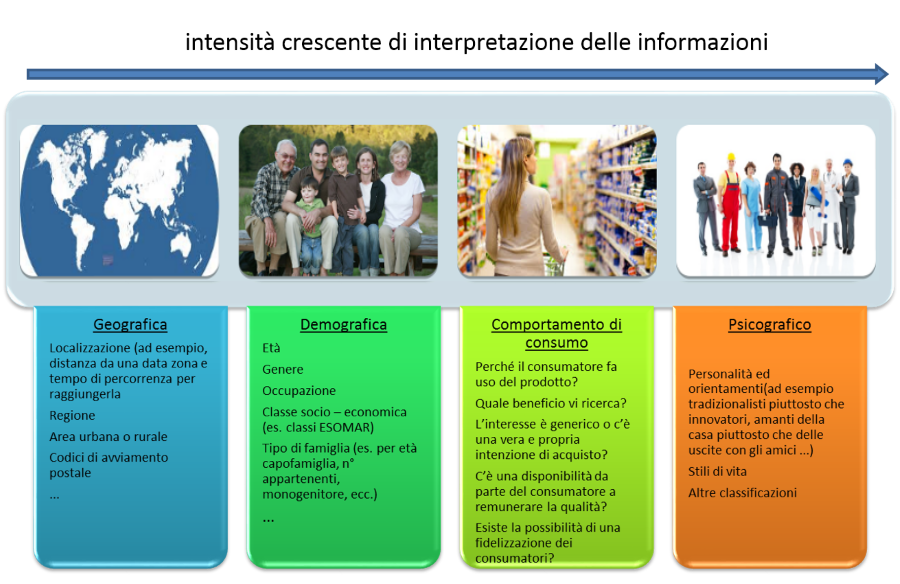 intensità crescente di interpretazione delle informazioni

Geografica

Localizzazione (ad esempio, distanza da una data zona e tempo di percorrenza per raggiungerla

Regione

Area urbana o rurale

Codici di avviamento postale

...

Demografica

Età

Genere

Occupazione

Classe socio – economica (es. classi ESOMAR)

Tipo di famiglia (es. per età capofamiglia, n° appartenenti, monogenitore, ecc.)

...

Comportamento di consumo

Perché il consumatore fa uso del prodotto?

Quale beneficio vi ricerca?

L'interesse è generico o c'è una vera e propria intenzione di acquisto?

C'è una disponibilità da parte del consumatore a remunerare la qualità?

Esiste la possibilità di una fidelizzazione dei consumatori?

Psicografico

Personalità ed orientamenti(ad esempio tradizionalisti piuttosto che innovatori, amanti della casa piuttosto che delle uscite con gli amici ...)

Stili di vita

Altre classificazioni